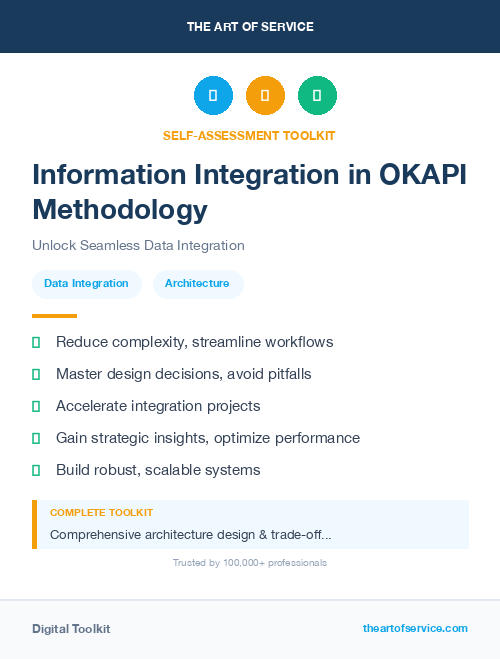 THE ART OF SERVICE

SELF-ASSESSMENT TOOLKIT

Information Integration in OKAPI Methodology

Unlock Seamless Data Integration

Data Integration

Architecture

Reduce complexity, streamline workflows

Master design decisions, avoid pitfalls

Accelerate integration projects

Gain strategic insights, optimize performance

Build robust, scalable systems

COMPLETE TOOLKIT

Comprehensive architecture design & trade-off...

Trusted by 100,000+ professionals

Digital Toolkit

theartofservice.com